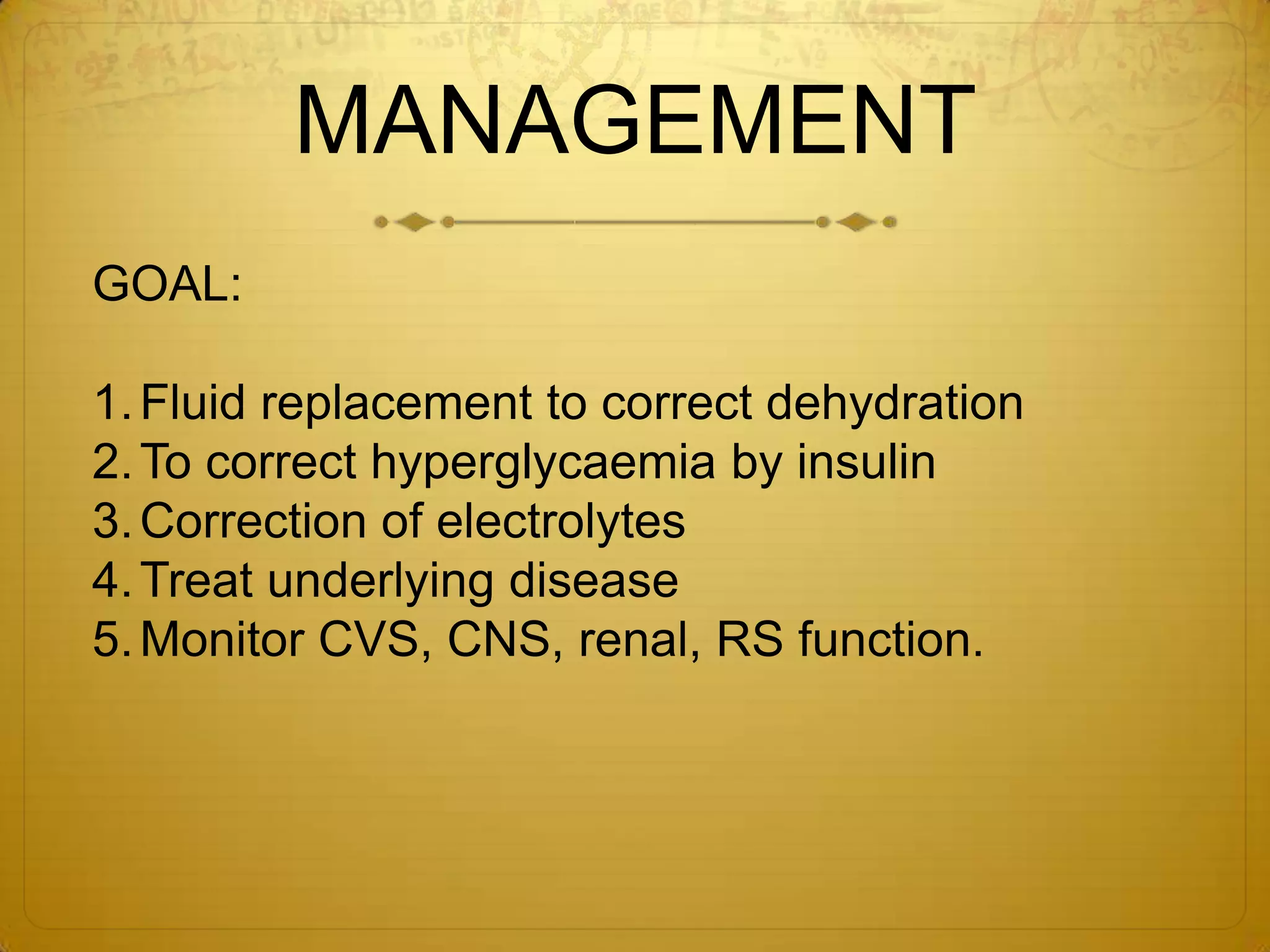 MANAGEMENT

GOAL:

1. Fluid replacement to correct dehydration
2. To correct hyperglycaemia by insulin
3. Correction of electrolytes
4. Treat underlying disease
5. Monitor CVS, CNS, renal, RS function.